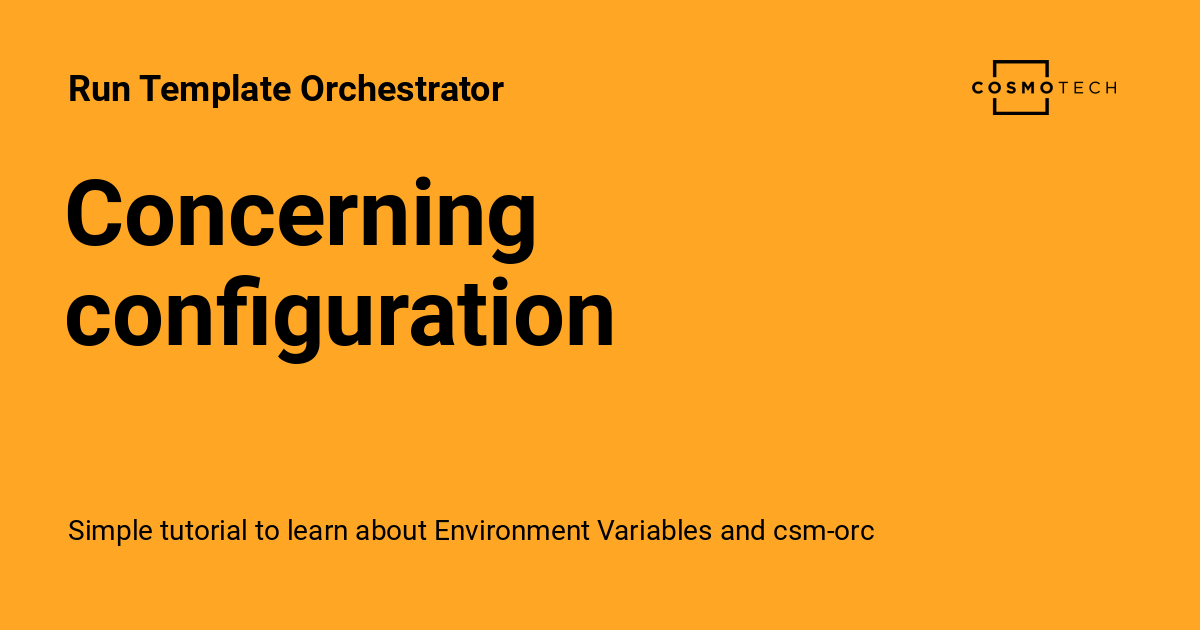 Run Template Orchestrator

COSMOTECH

Concerning configuration

Simple tutorial to learn about Environment Variables and csm-orc